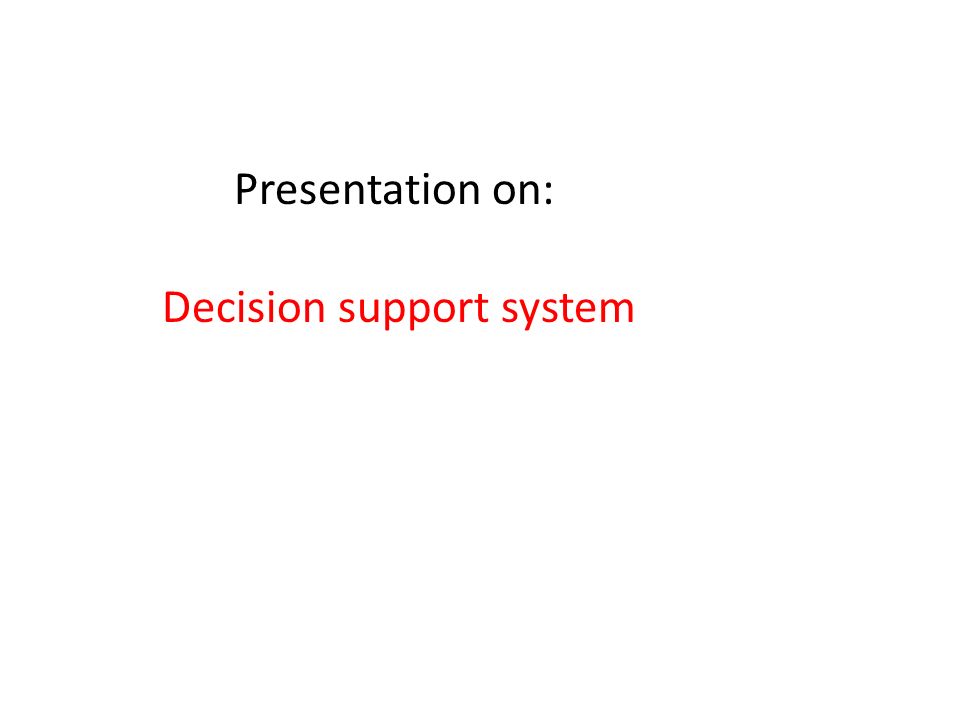 Presentation on:

Decision support system